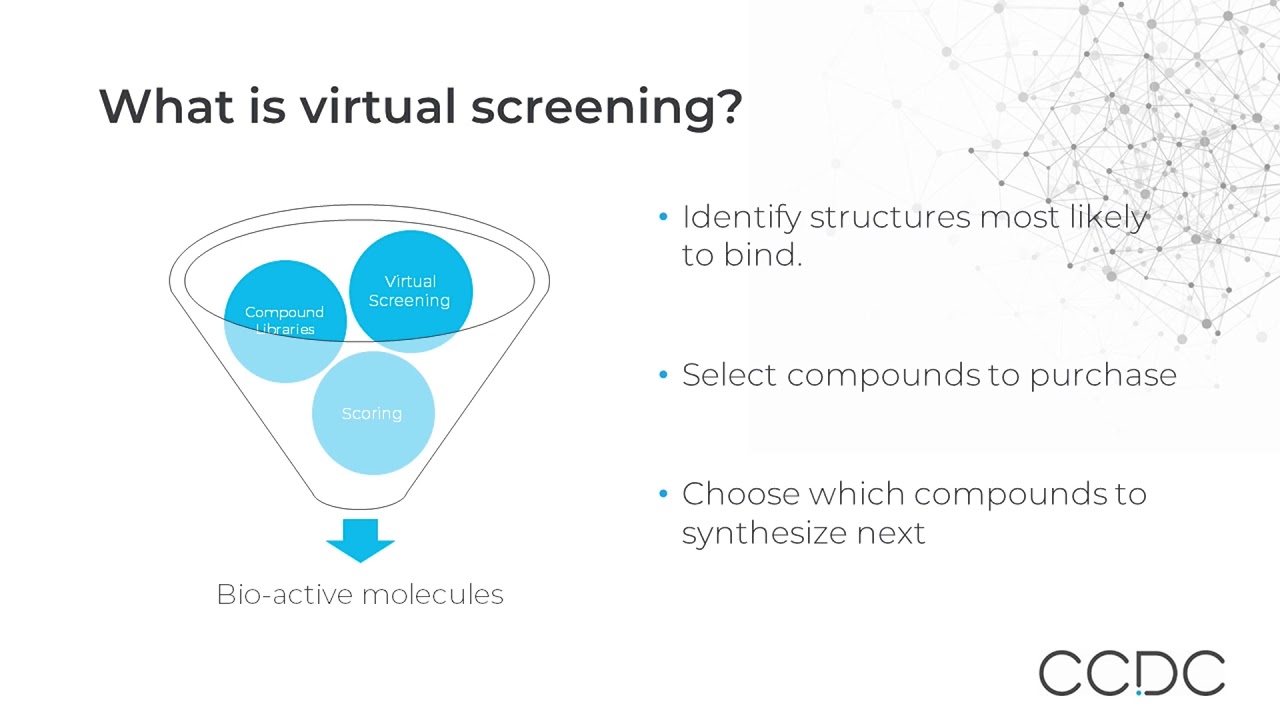 What is virtual screening?

Compound Libraries

Virtual Screening

Scoring

Bio-active molecules

• Identify structures most likely to bind.

• Select compounds to purchase

• Choose which compounds to synthesize next

CCDC